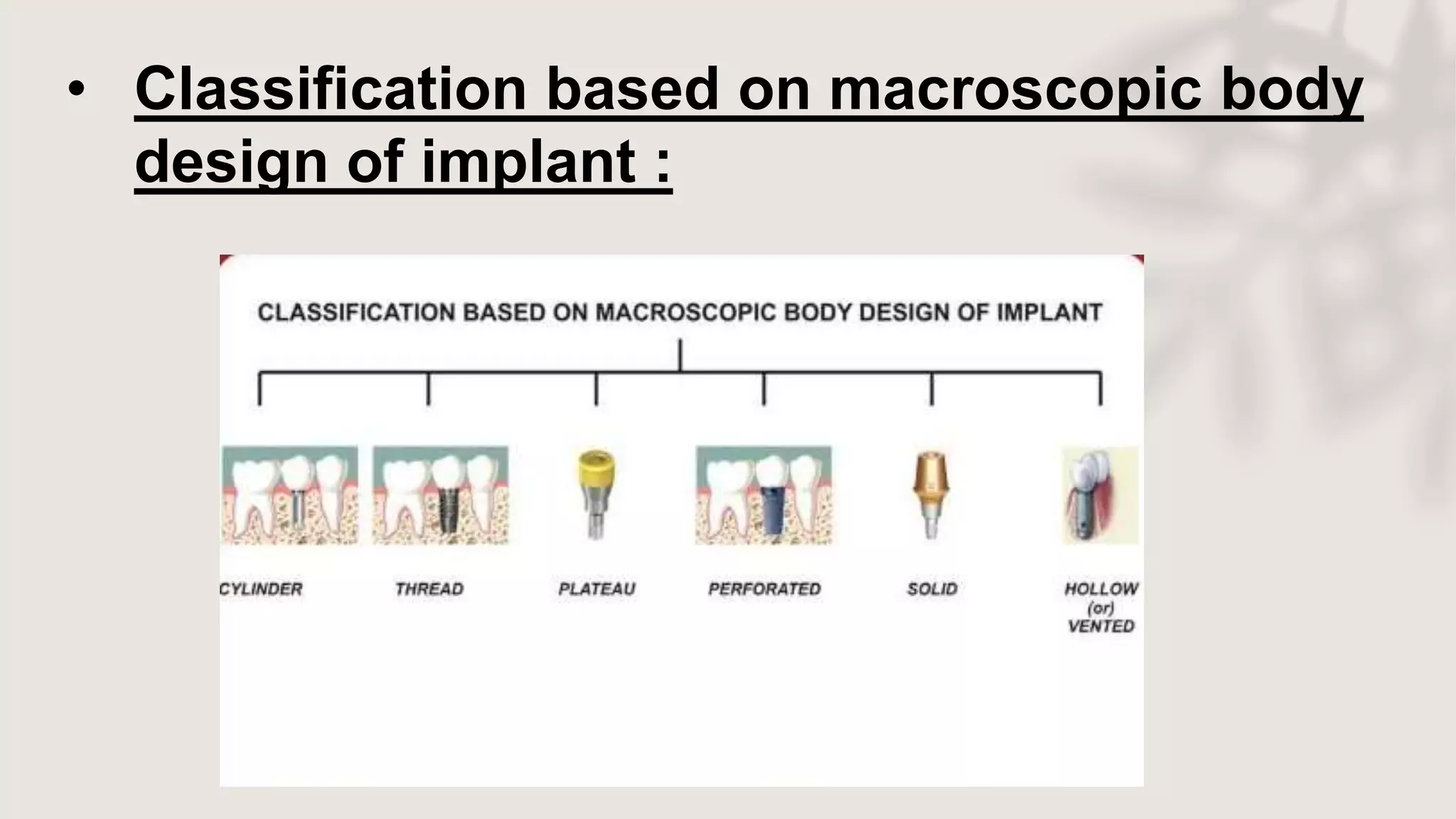 • Classification based on macroscopic body design of implant :

CLASSIFICATION BASED ON MACROSCOPIC BODY DESIGN OF IMPLANT

CYLINDER

THREAD

PLATEAU

PERFORATED

SOLID

HOLLOW (or) VENTED